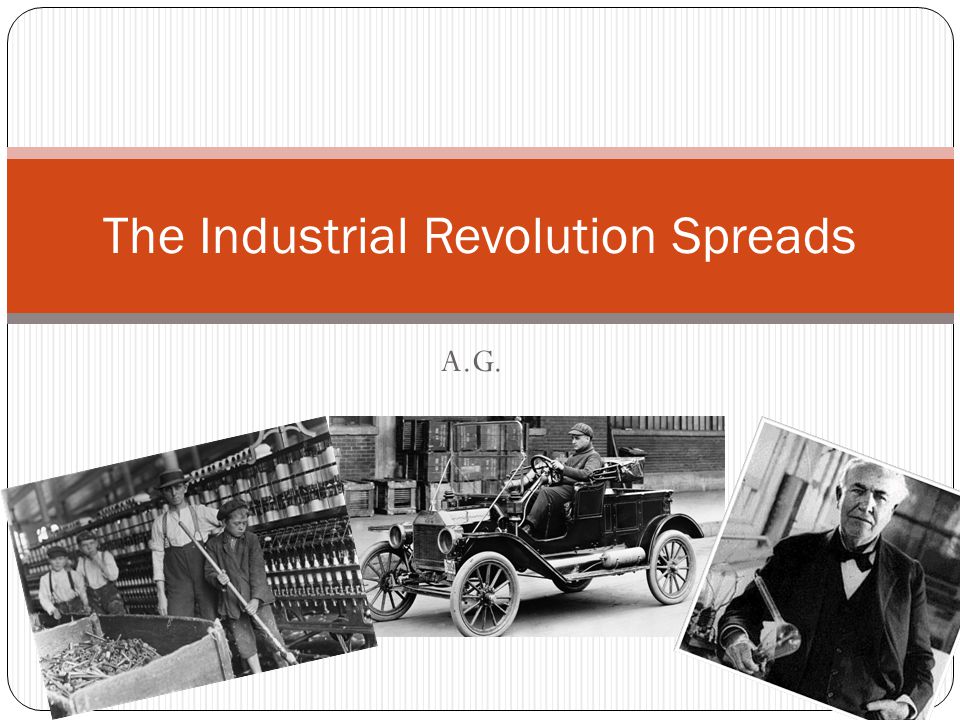 The Industrial Revolution Spreads

A.G.